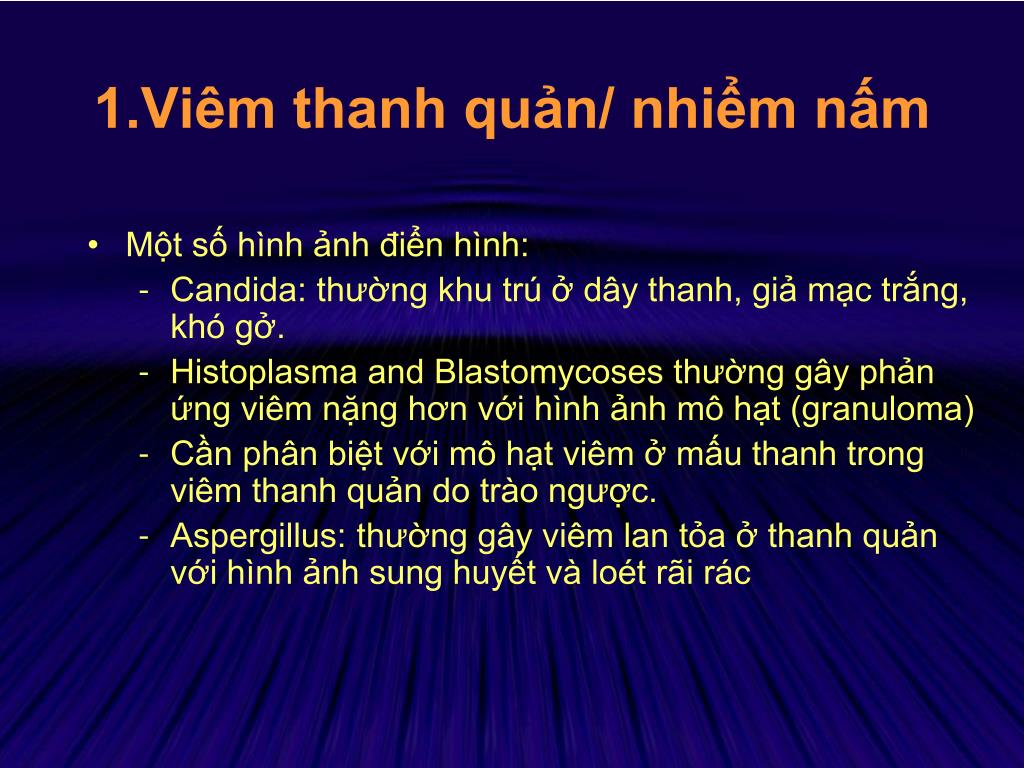 1.Viêm thanh quản/ nhiễm nấm

• Một số hình ảnh điển hình:
- Candida: thường khu trú ở dây thanh, giả mạc trắng, khó gở.
- Histoplasma and Blastomycoses thường gây phản ứng viêm nặng hơn với hình ảnh mô hạt (granuloma)
- Cần phân biệt với mô hạt viêm ở mấu thanh trong viêm thanh quản do trào ngược.
- Aspergillus: thường gây viêm lan tỏa ở thanh quản với hình ảnh sung huyết và loét rãi rác